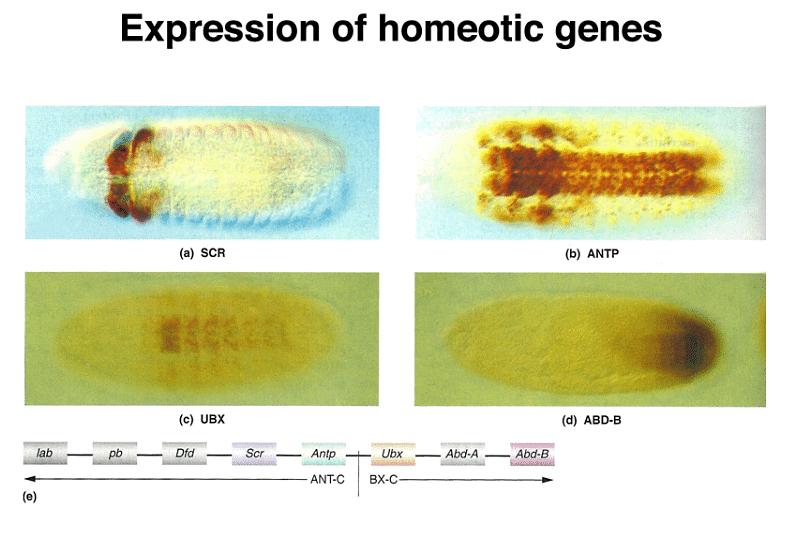 Expression of homeotic genes

(a) SCR

(b) ANTP

(c) UBX

(d) ABD-B

lab pb Dfd Scr Antp Ubx Abd-A Abd-B

ANT-C BX-C

(e)